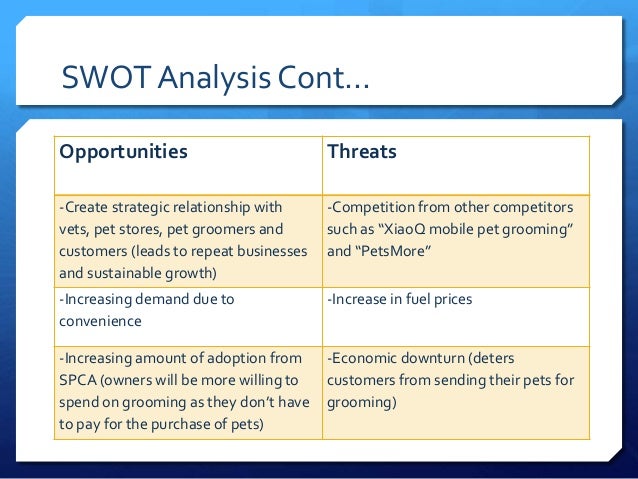 SWOT Analysis Cont…

| Opportunities | Threats |
|---|---|
| -Create strategic relationship with vets, pet stores, pet groomers and customers (leads to repeat businesses and sustainable growth) | -Competition from other competitors such as “XiaoQ mobile pet grooming” and “PetsMore” |
| -Increasing demand due to convenience | -Increase in fuel prices |
| -Increasing amount of adoption from SPCA (owners will be more willing to spend on grooming as they don’t have to pay for the purchase of pets) | -Economic downturn (deters customers from sending their pets for grooming) |